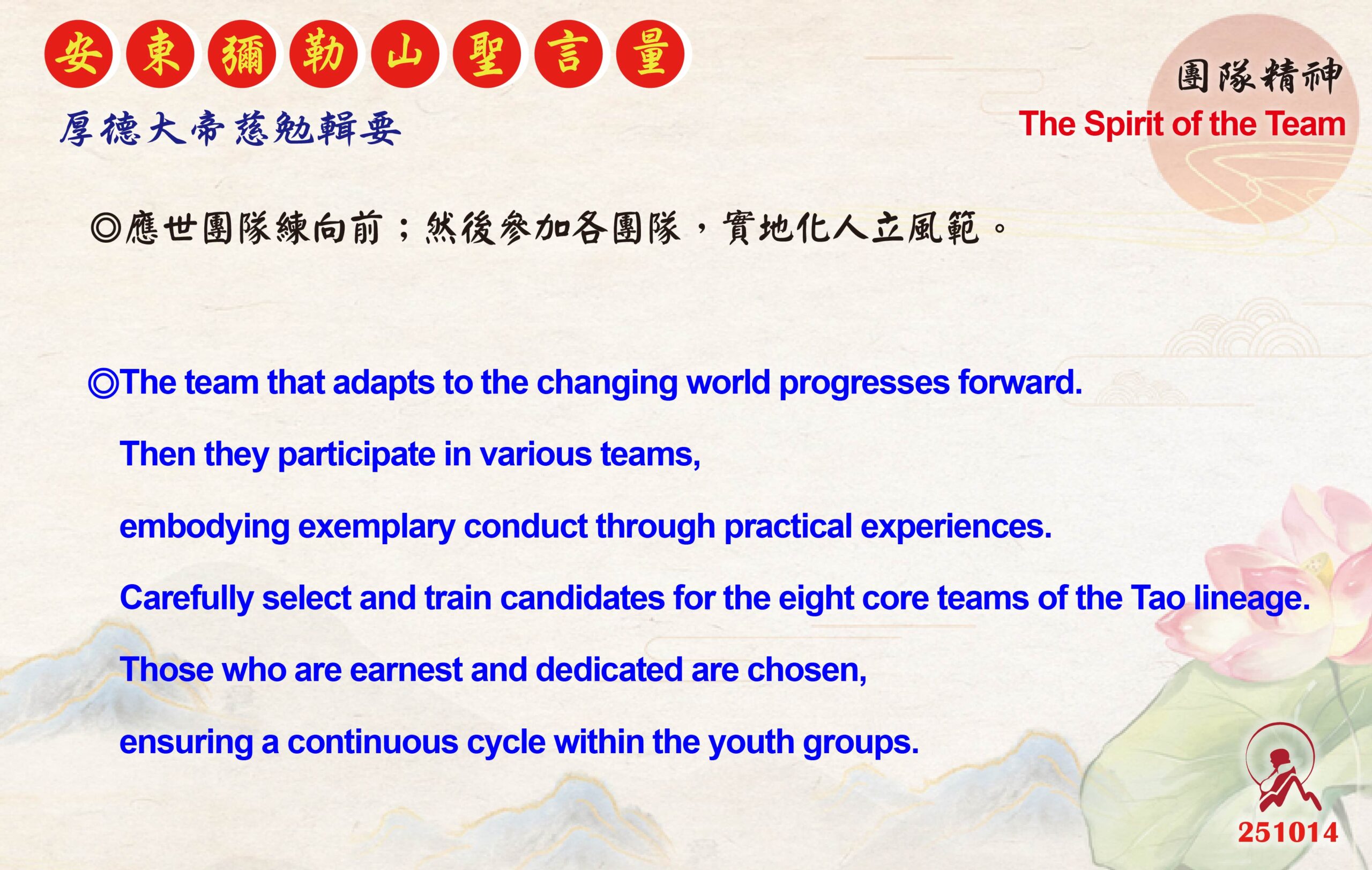 安東彌勒山聖言量

厚德大帝慈勉輯要

團隊精神

The Spirit of the Team

◎應世團隊練向前；然後參加各團隊，實地化人立風範。

◎The team that adapts to the changing world progresses forward.

Then they participate in various teams,

embodying exemplary conduct through practical experiences.

Carefully select and train candidates for the eight core teams of the Tao lineage.

Those who are earnest and dedicated are chosen,

ensuring a continuous cycle within the youth groups.

251014